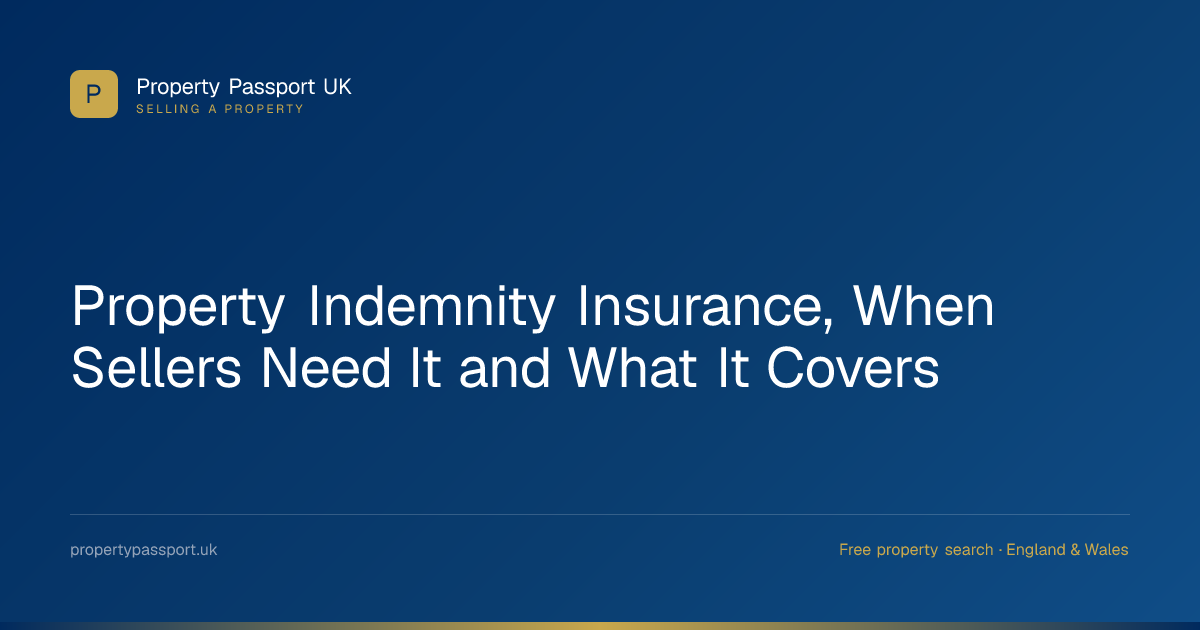 P

Property Passport UK
SELLING A PROPERTY

Property Indemnity Insurance, When Sellers Need It and What It Covers

propertypassport.uk

Free property search · England & Wales